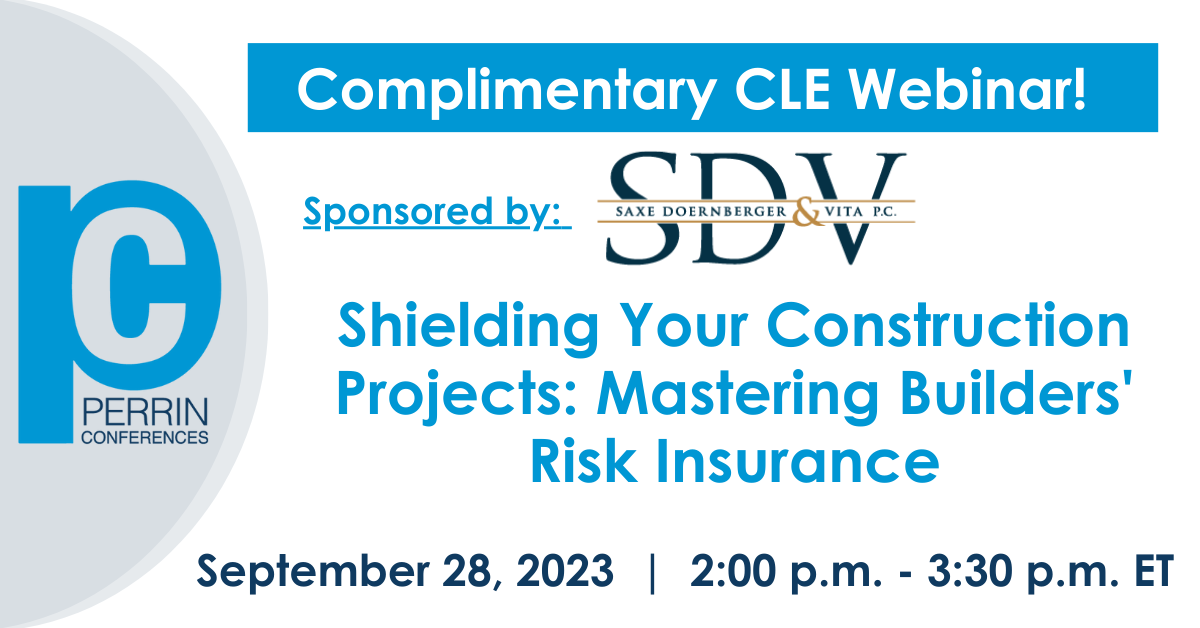 pc
PERRIN
CONFERENCES

Complimentary CLE Webinar!

Sponsored by:

SDV
SAXE DOERNBERGER & VITA P.C.

Shielding Your Construction Projects: Mastering Builders' Risk Insurance

September 28, 2023 | 2:00 p.m. - 3:30 p.m. ET